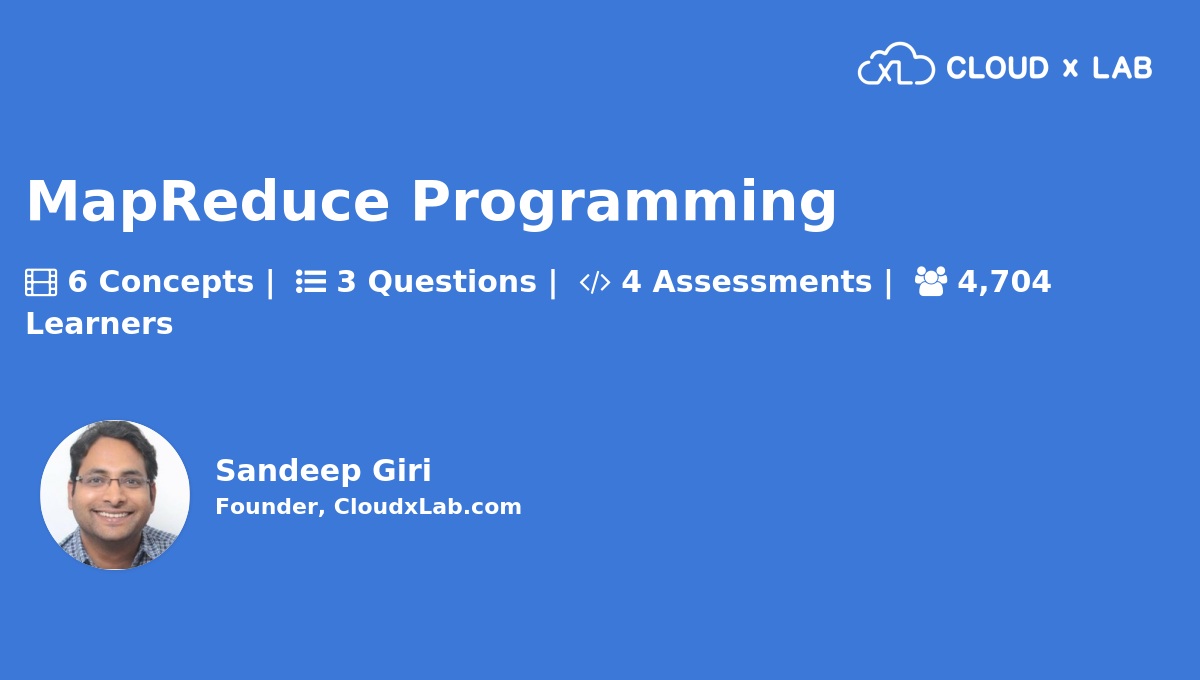 XL CLOUD x LAB

MapReduce Programming

6 Concepts | 3 Questions | 4 Assessments | 4,704 Learners

Sandeep Giri
Founder, CloudxLab.com